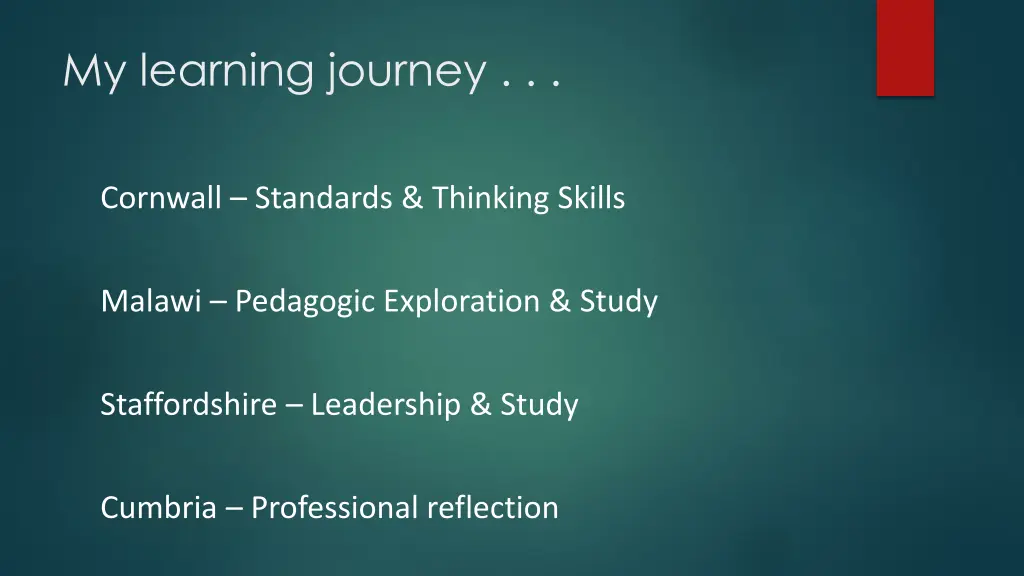 My learning journey . . .

Cornwall – Standards & Thinking Skills

Malawi – Pedagogic Exploration & Study

Staffordshire – Leadership & Study

Cumbria – Professional reflection